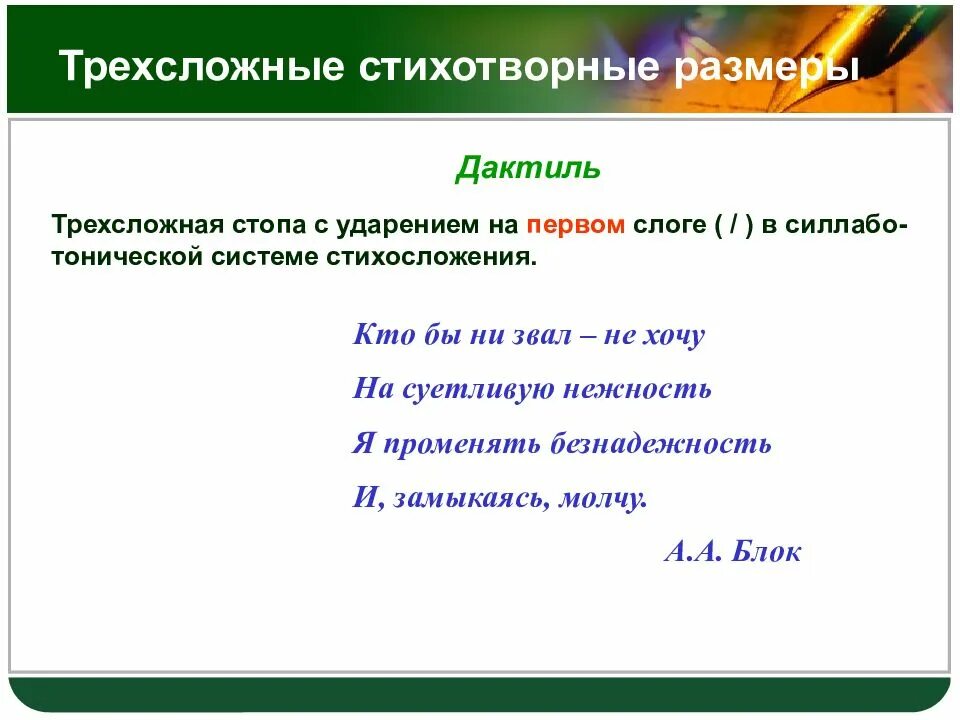 Трехсложные стихотворные размеры

Дактиль

Трехсложная стопа с ударением на первом слоге ( / ) в силлабо-тонической системе стихосложения.

Кто бы ни звал – не хочу
На суетливую нежность
Я променять безнадежность
И, замыкаясь, молчу.

А.А. Блок